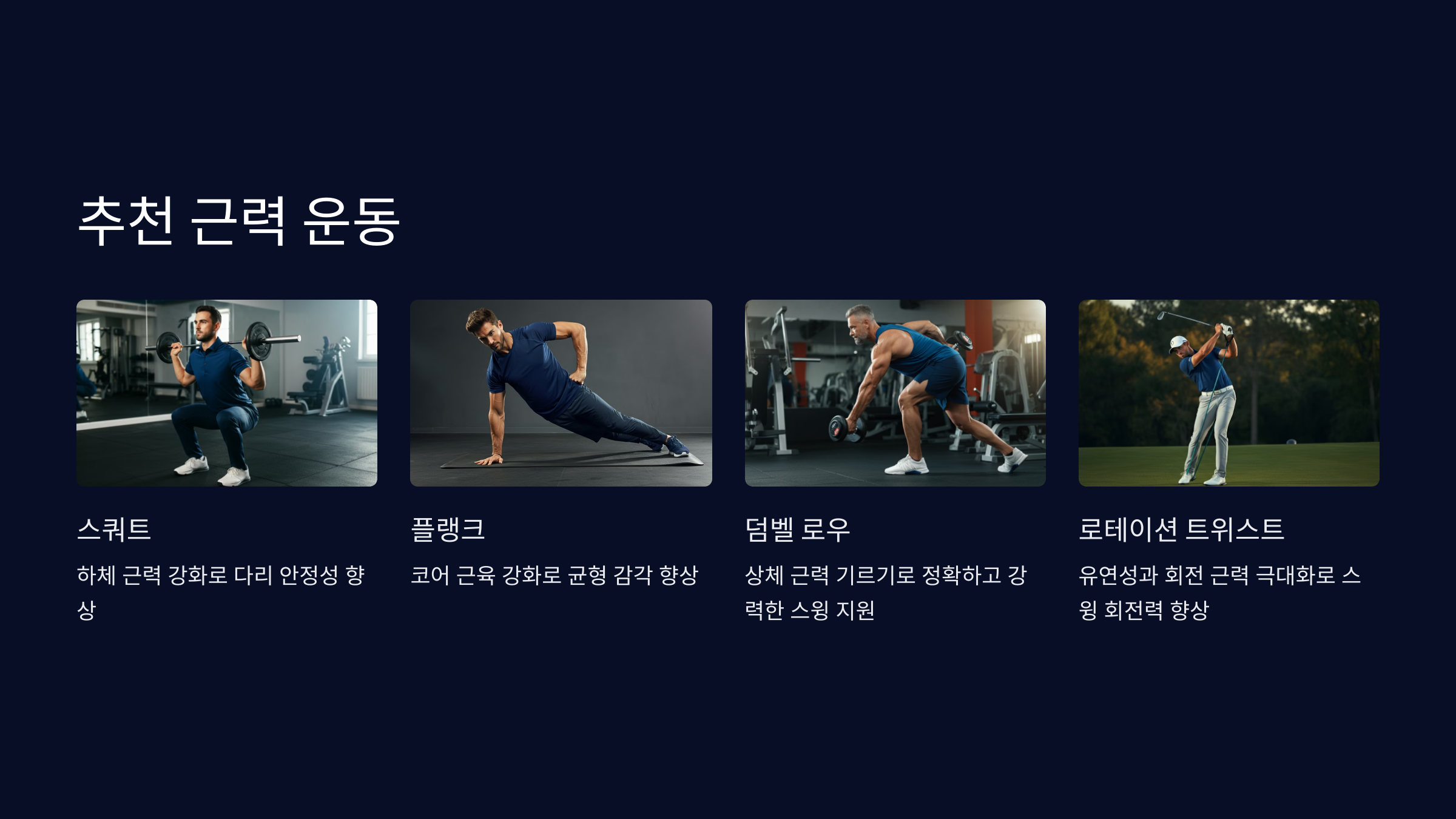 추천 근력 운동

스쿼트

하체 근력 강화로 다리 안정성 향상

플랭크

코어 근육 강화로 균형 감각 향상

덤벨 로우

상체 근력 기르기로 정확하고 강력한 스윙 지원

로테이션 트위스트

유연성과 회전 근력 극대화로 스윙 회전력 향상